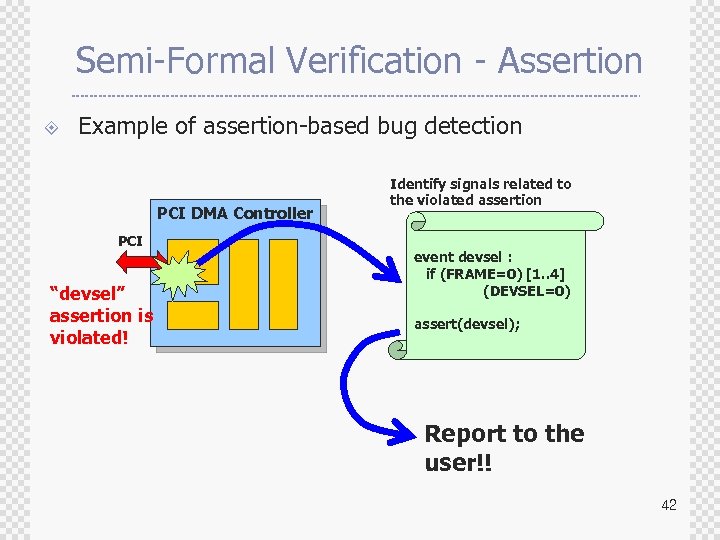 Semi-Formal Verification - Assertion

Example of assertion-based bug detection

PCI DMA Controller

PCI

"devsel" assertion is violated!

Identify signals related to the violated assertion

event devsel :
if (FRAME=0) [1..4]
(DEVSEL=0)

assert(devsel);

Report to the user!!

42